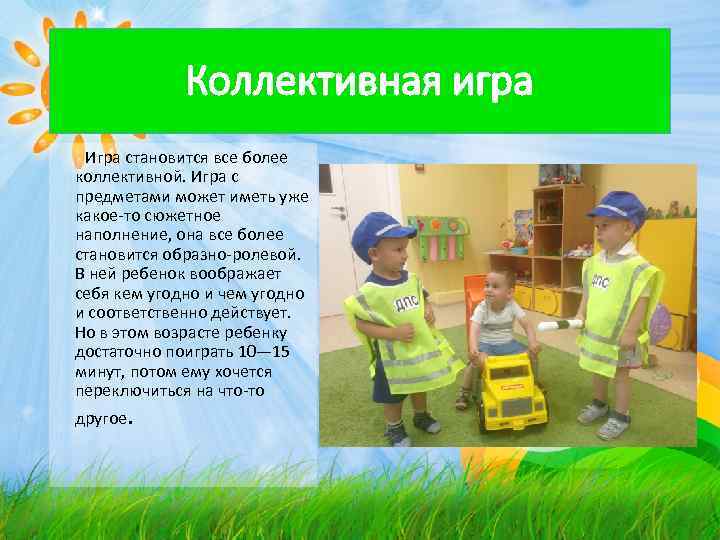 Коллективная игра

Игра становится все более коллективной. Игра с предметами может иметь уже какое-то сюжетное наполнение, она все более становится образно-ролевой. В ней ребенок воображает себя кем угодно и чем угодно и соответственно действует. Но в этом возрасте ребенку достаточно поиграть 10—15 минут, потом ему хочется переключиться на что-то другое.

ДПС

ДПС